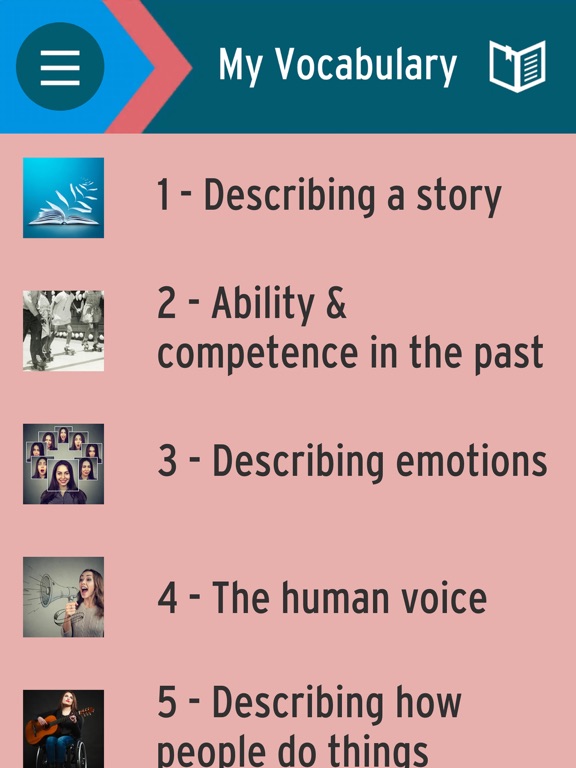 My Vocabulary

1 - Describing a story

2 - Ability & competence in the past

3 - Describing emotions

4 - The human voice

5 - Describing how people do things